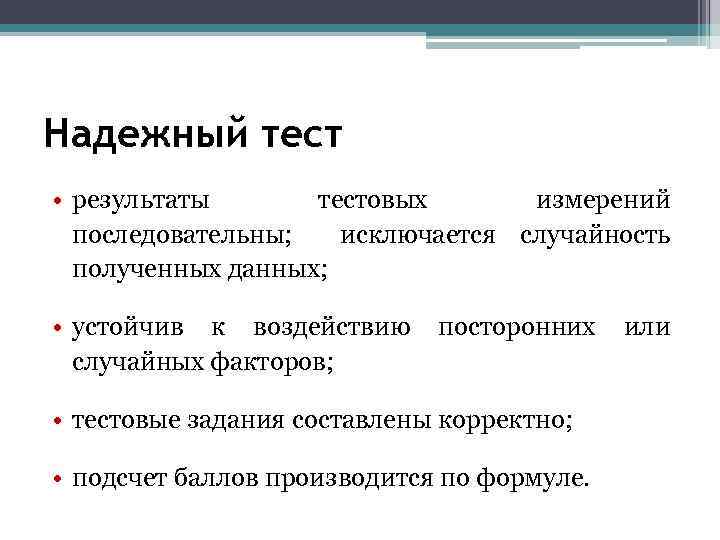 Надежный тест

• результаты тестовых измерений последовательны; исключается случайность полученных данных;

• устойчив к воздействию посторонних или случайных факторов;

• тестовые задания составлены корректно;

• подсчет баллов производится по формуле.